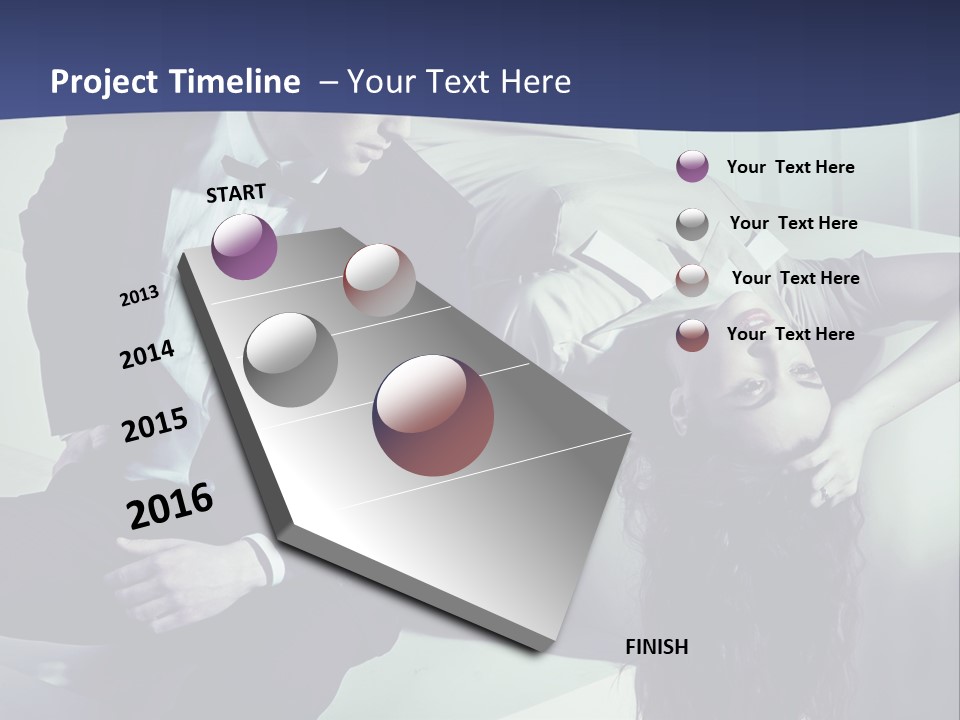 Project Timeline – Your Text Here

START

2013

2014

2015

2016

FINISH

Your Text Here

Your Text Here

Your Text Here

Your Text Here